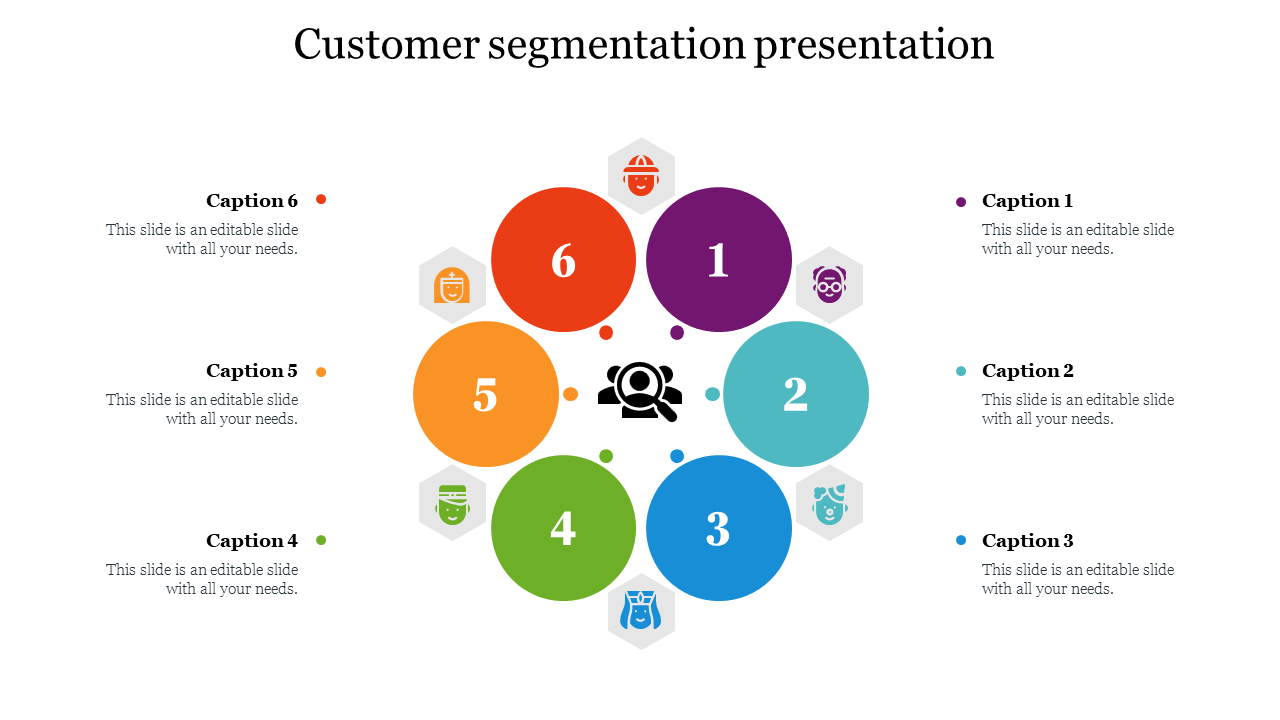 Customer segmentation presentation

Caption 6

This slide is an editable slide with all your needs.

Caption 5

This slide is an editable slide with all your needs.

Caption 4

This slide is an editable slide with all your needs.

6

1

5

2

4

3

Caption 1

This slide is an editable slide with all your needs.

Caption 2

This slide is an editable slide with all your needs.

Caption 3

This slide is an editable slide with all your needs.